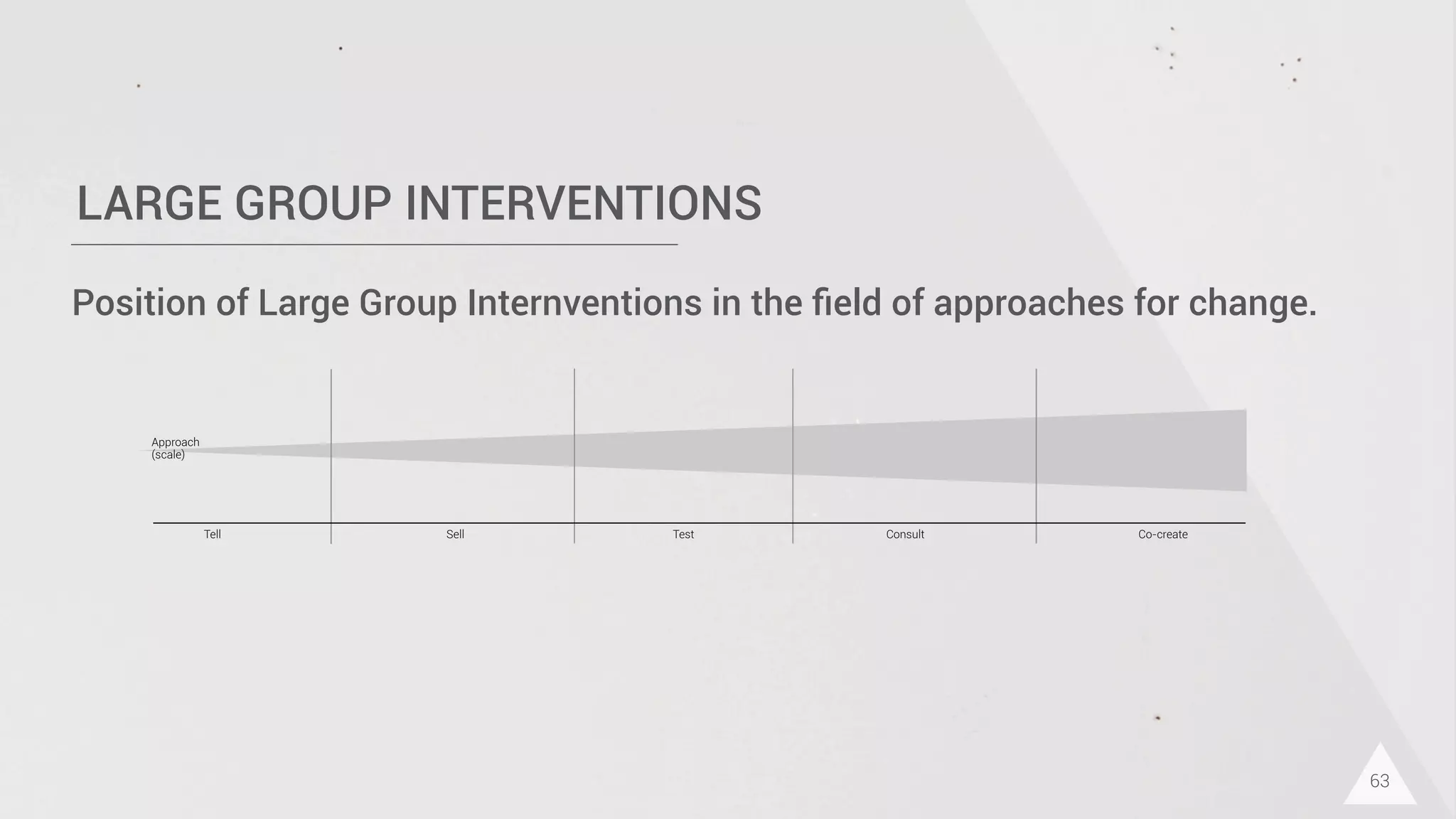 LARGE GROUP INTERVENTIONS

Position of Large Group Internventions in the field of approaches for change.

Approach (scale)

Tell

Sell

Test

Consult

Co-create

63